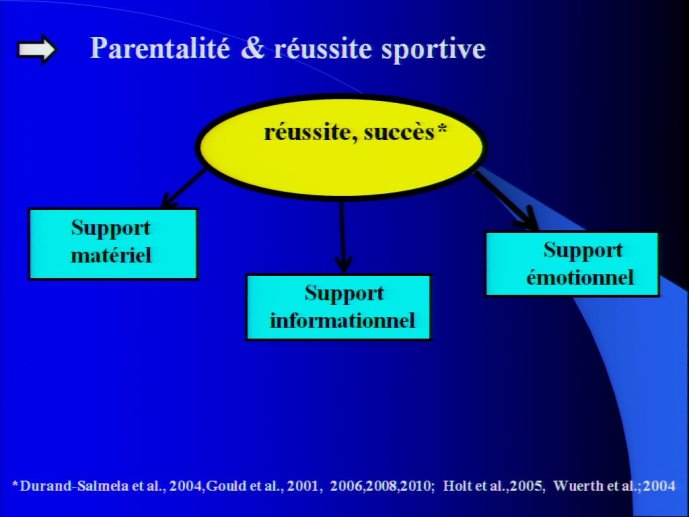 Parentalité & réussite sportive

réussite, succès*

Support matériel

Support informationnel

Support émotionnel

*Durand-Salmela et al., 2004,Gould et al., 2001, 2006,2008,2010; Holt et al.,2005, Wuerth et al.;2004